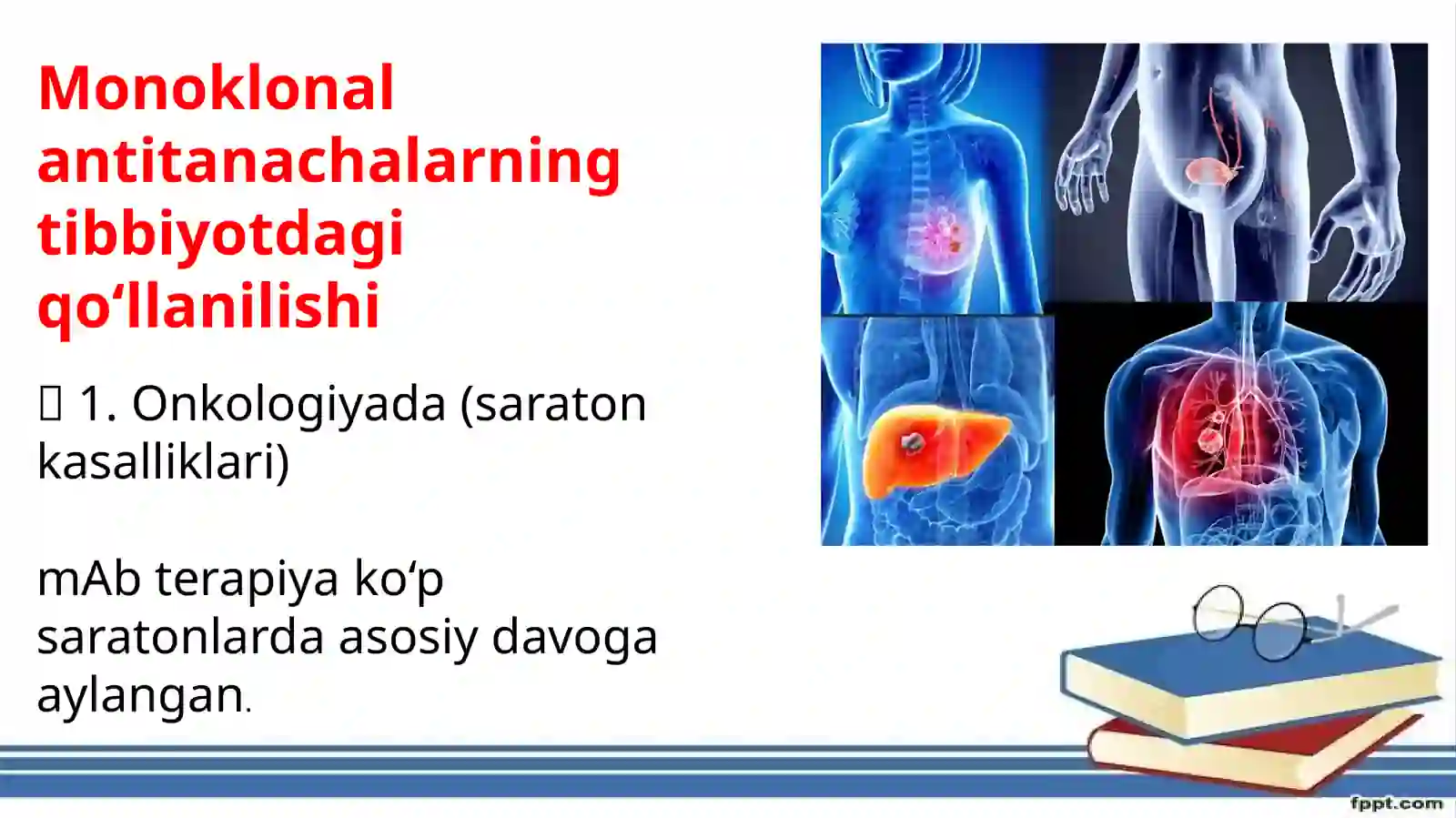 Monoklonal antitanachalarning tibbiyotdagi qo‘llanilishi

 1. Onkologiyada (saraton kasalliklari)

mAb terapiya ko‘p saratonlarda asosiy davoga aylangan.

fppt.com